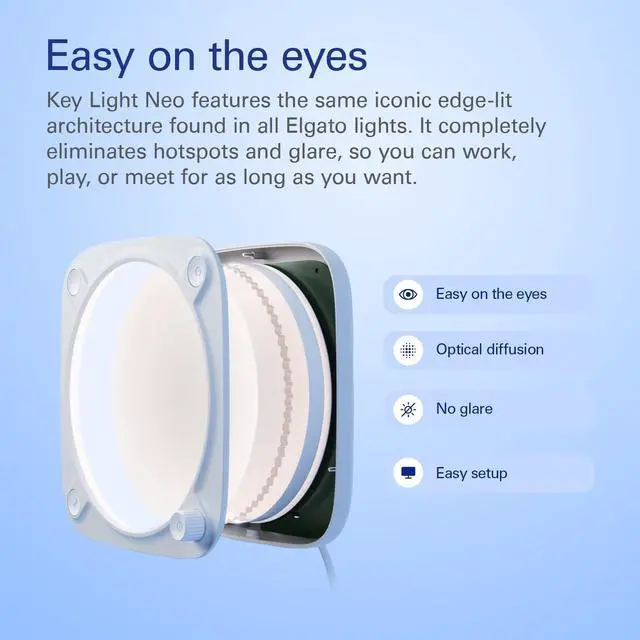 Easy on the eyes

Key Light Neo features the same iconic edge-lit architecture found in all Elgato lights. It completely eliminates hotspots and glare, so you can work, play, or meet for as long as you want.

Easy on the eyes

Optical diffusion

No glare

Easy setup